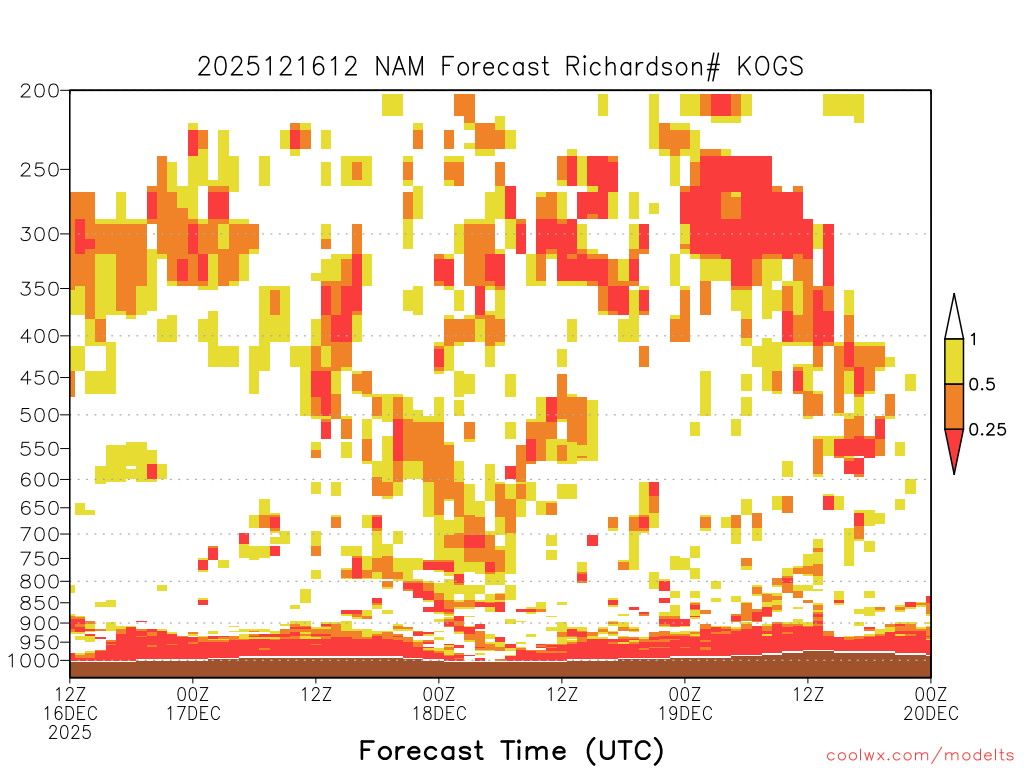 2025121612 NAM Forecast Richardson# KOGS

200
250
300
350
400
450
500
550
600
650
700
750
800
850
900
950
1000

1
0.5
0.25

12Z 16DEC 2025
00Z 17DEC
12Z
00Z 18DEC
12Z
00Z 19DEC
12Z
00Z 20DEC

Forecast Time (UTC)

coolwx.com/modelts